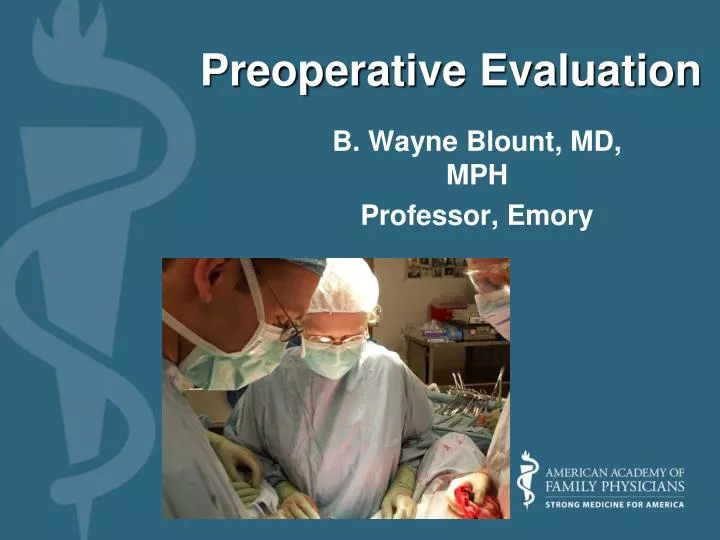 Preoperative Evaluation

B. Wayne Blount, MD, MPH

Professor, Emory

AMERICAN ACADEMY OF FAMILY PHYSICIANS
STRONG MEDICINE FOR AMERICA